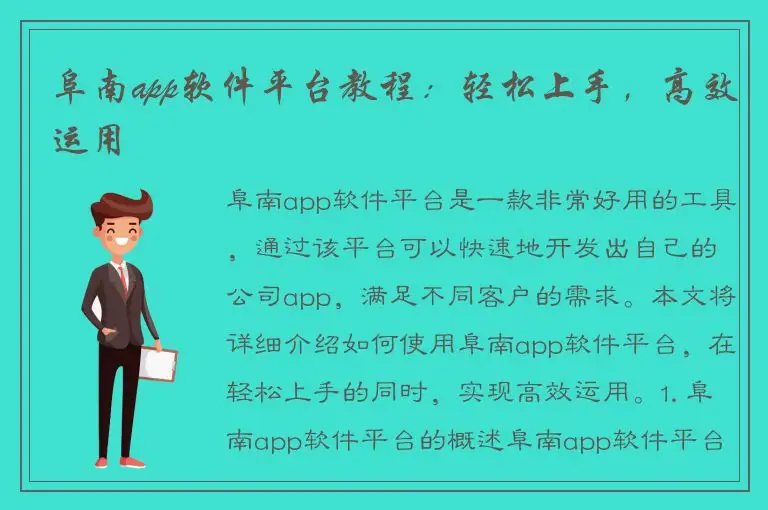 阜南app软件平台教程：轻松上手，高效运用

阜南app软件平台是一款非常好用的工具，通过该平台可以快速地开发出自己的公司app，满足不同客户的需求。本文将详细介绍如何使用阜南app软件平台，在轻松上手的同时，实现高效运用。1. 阜南app软件平台的概述阜南app软件平台